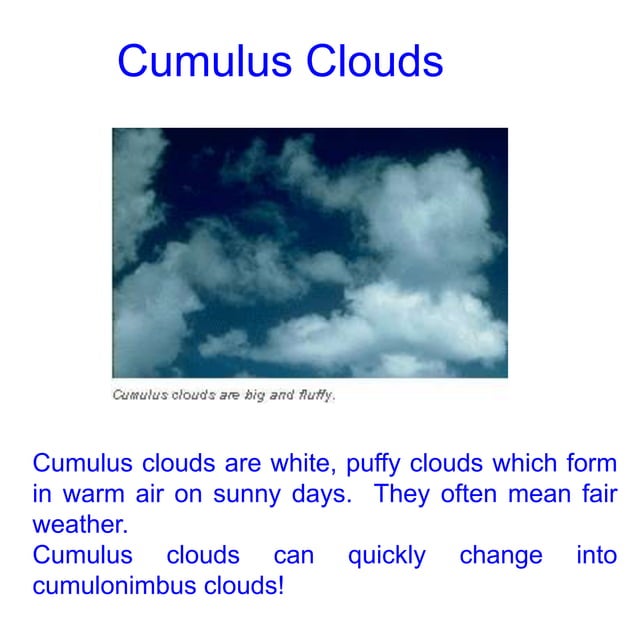 Cumulus Clouds

Cumulus clouds are big and fluffy.

Cumulus clouds are white, puffy clouds which form in warm air on sunny days. They often mean fair weather.
Cumulus clouds can quickly change into cumulonimbus clouds!